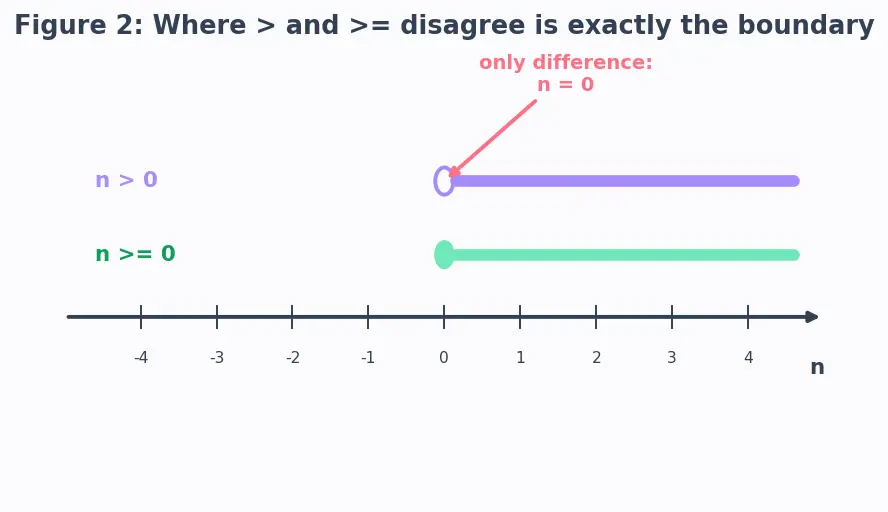 Figure 2: Where > and >= disagree is exactly the boundary

only difference:
n = 0

n > 0

n >= 0

-4 -3 -2 -1 0 1 2 3 4

n